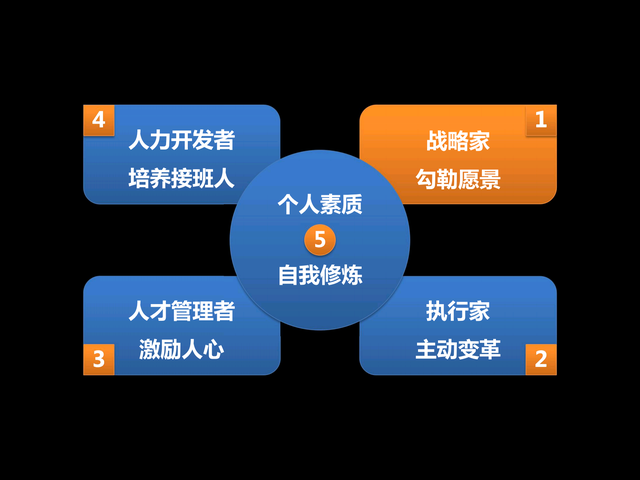 4
人力开发者
培养接班人

1
战略家
勾勒愿景

个人素质
5
自我修炼

人才管理者
激励人心
3

执行家
主动变革
2